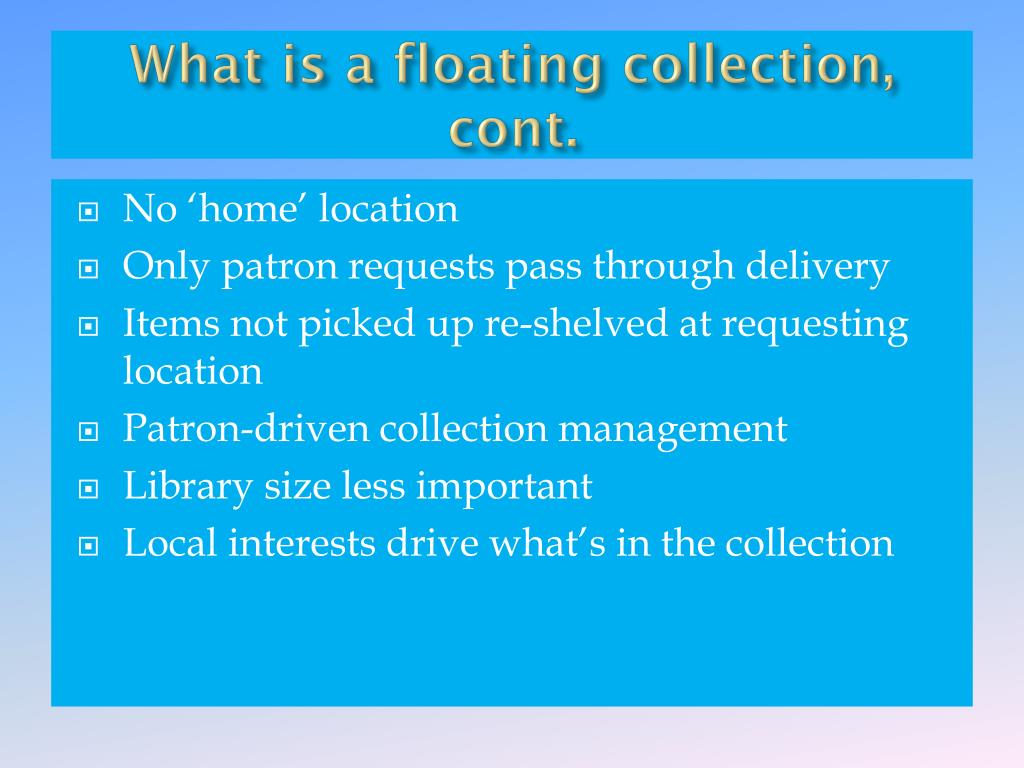 What is a floating collection, cont.

- No ‘home’ location
- Only patron requests pass through delivery
- Items not picked up re-shelved at requesting location
- Patron-driven collection management
- Library size less important
- Local interests drive what’s in the collection